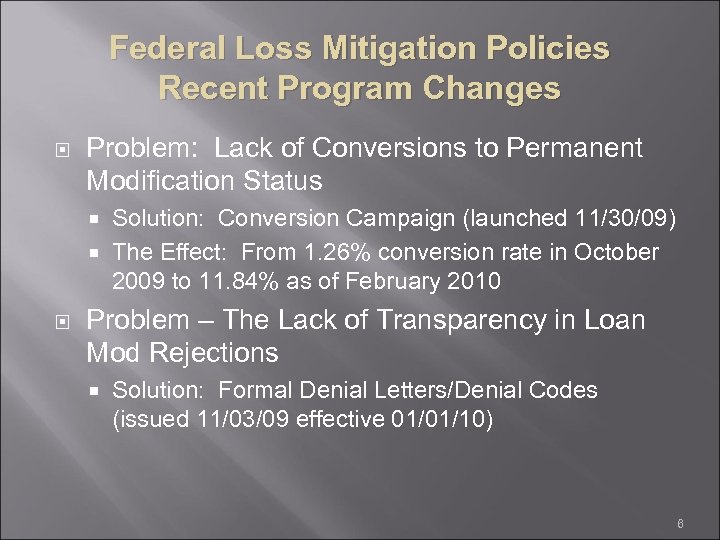 Federal Loss Mitigation Policies
Recent Program Changes

Problem: Lack of Conversions to Permanent Modification Status

Solution: Conversion Campaign (launched 11/30/09)

The Effect: From 1.26% conversion rate in October 2009 to 11.84% as of February 2010

Problem – The Lack of Transparency in Loan Mod Rejections

Solution: Formal Denial Letters/Denial Codes (issued 11/03/09 effective 01/01/10)

8